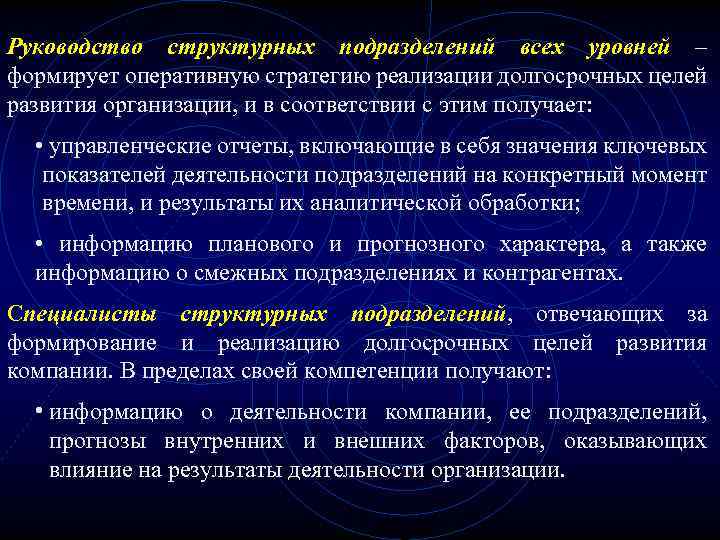 Руководство структурных подразделений всех уровней – формирует оперативную стратегию реализации долгосрочных целей развития организации, и в соответствии с этим получает:

• управленческие отчеты, включающие в себя значения ключевых показателей деятельности подразделений на конкретный момент времени, и результаты их аналитической обработки;

• информацию планового и прогнозного характера, а также информацию о смежных подразделениях и контрагентах.

Специалисты структурных подразделений, отвечающих за формирование и реализацию долгосрочных целей развития компании. В пределах своей компетенции получают:

• информацию о деятельности компании, ее подразделений, прогнозы внутренних и внешних факторов, оказывающих влияние на результаты деятельности организации.